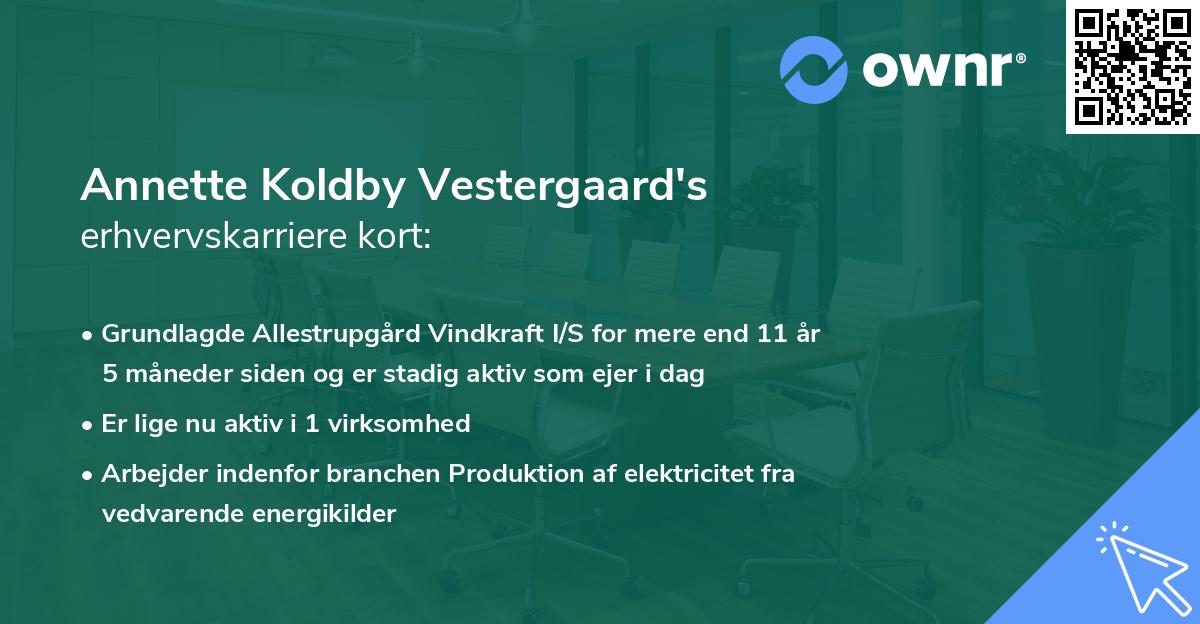 ownr®

Annette Koldby Vestergaard's
erhvervskarriere kort:

• Grundlagde Allestrupgård Vindkraft I/S for mere end 11 år 5 måneder siden og er stadig aktiv som ejer i dag
• Er lige nu aktiv i 1 virksomhed
• Arbejder indenfor branchen Produktion af elektricitet fra vedvarende energikilder